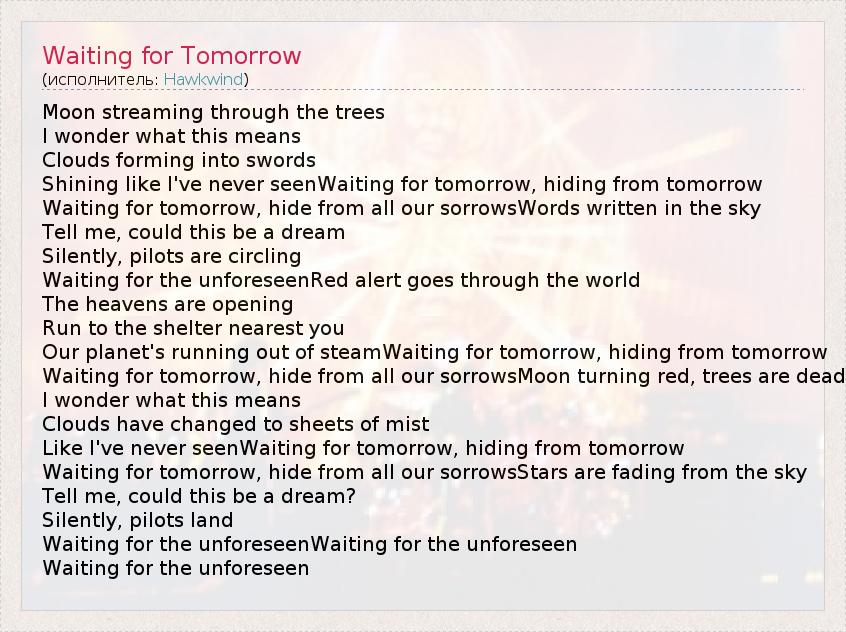 Waiting for Tomorrow
(исполнитель: Hawkwind)

Moon streaming through the trees
I wonder what this means
Clouds forming into swords
Shining like I've never seenWaiting for tomorrow, hiding from tomorrow
Waiting for tomorrow, hide from all our sorrowsWords written in the sky
Tell me, could this be a dream
Silently, pilots are circling
Waiting for the unforeseenRed alert goes through the world
The heavens are opening
Run to the shelter nearest you
Our planet's running out of steamWaiting for tomorrow, hiding from tomorrow
Waiting for tomorrow, hide from all our sorrowsMoon turning red, trees are dead
I wonder what this means
Clouds have changed to sheets of mist
Like I've never seenWaiting for tomorrow, hiding from tomorrow
Waiting for tomorrow, hide from all our sorrowsStars are fading from the sky
Tell me, could this be a dream?
Silently, pilots land
Waiting for the unforeseenWaiting for the unforeseen
Waiting for the unforeseen